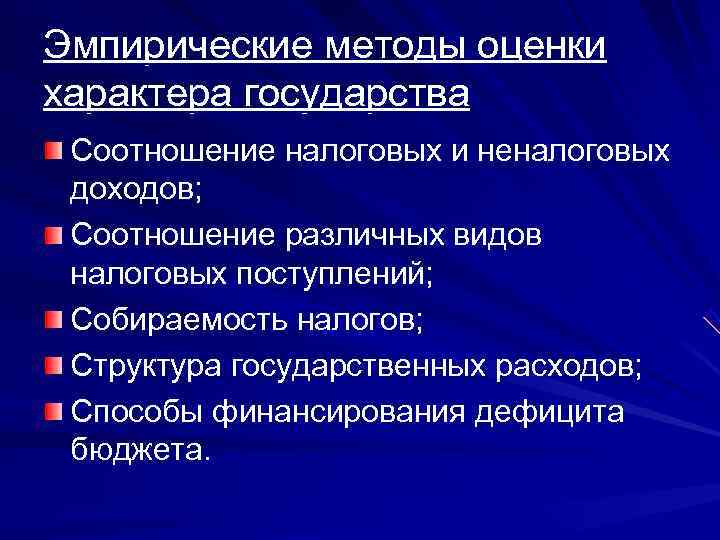 Эмпирические методы оценки характера государства

Соотношение налоговых и неналоговых доходов;

Соотношение различных видов налоговых поступлений;

Собираемость налогов;

Структура государственных расходов;

Способы финансирования дефицита бюджета.